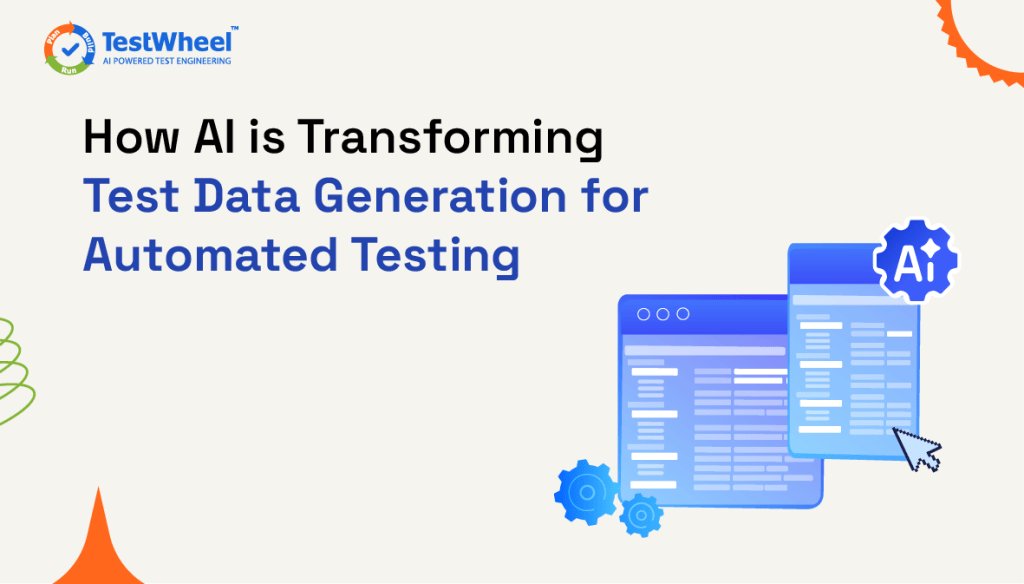 Plan Build Run

TestWheel™
AI POWERED TEST ENGINEERING

How AI is Transforming Test Data Generation for Automated Testing

Ai